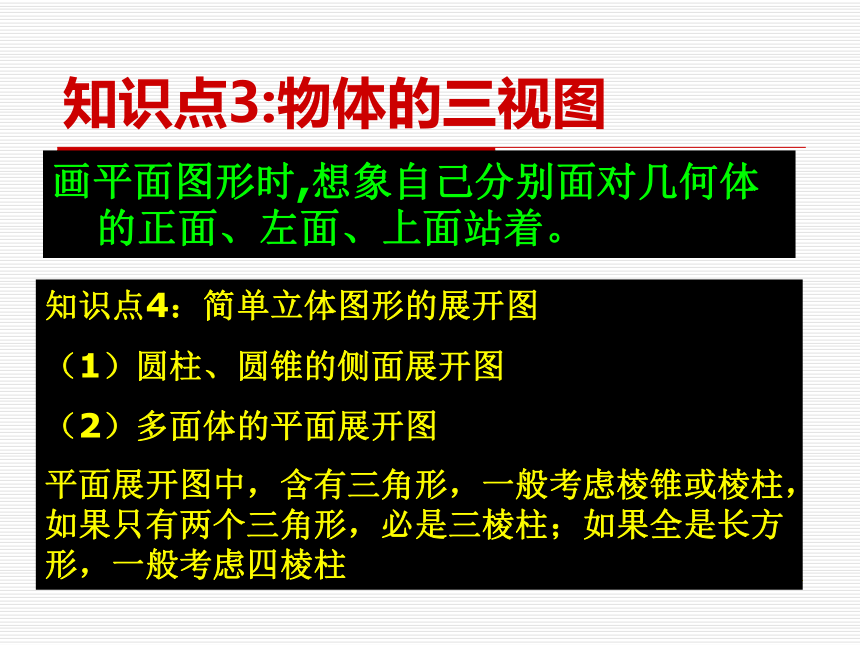 知识点3:物体的三视图

画平面图形时,想象自己分别面对几何体的正面、左面、上面站着。

知识点4：简单立体图形的展开图

（1）圆柱、圆锥的侧面展开图

（2）多面体的平面展开图

平面展开图中，含有三角形，一般考虑棱锥或棱柱，如果只有两个三角形，必是三棱柱；如果全是长方形，一般考虑四棱柱